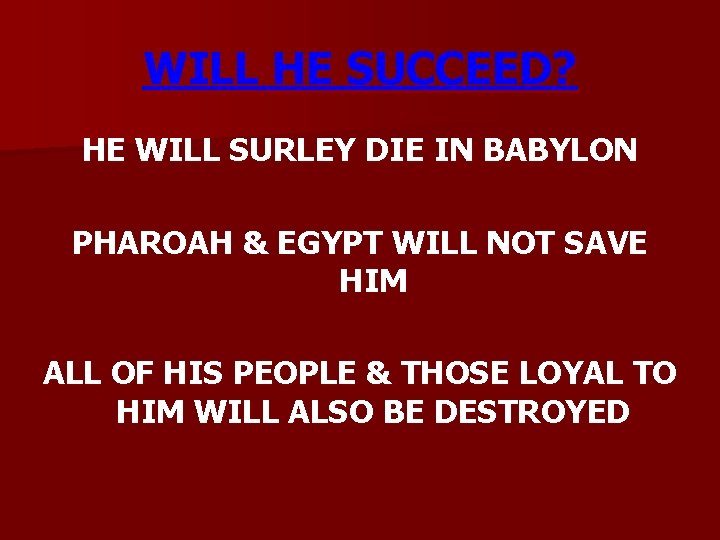 WILL HE SUCCEED?

HE WILL SURLEY DIE IN BABYLON

PHAROAH & EGYPT WILL NOT SAVE HIM

ALL OF HIS PEOPLE & THOSE LOYAL TO HIM WILL ALSO BE DESTROYED